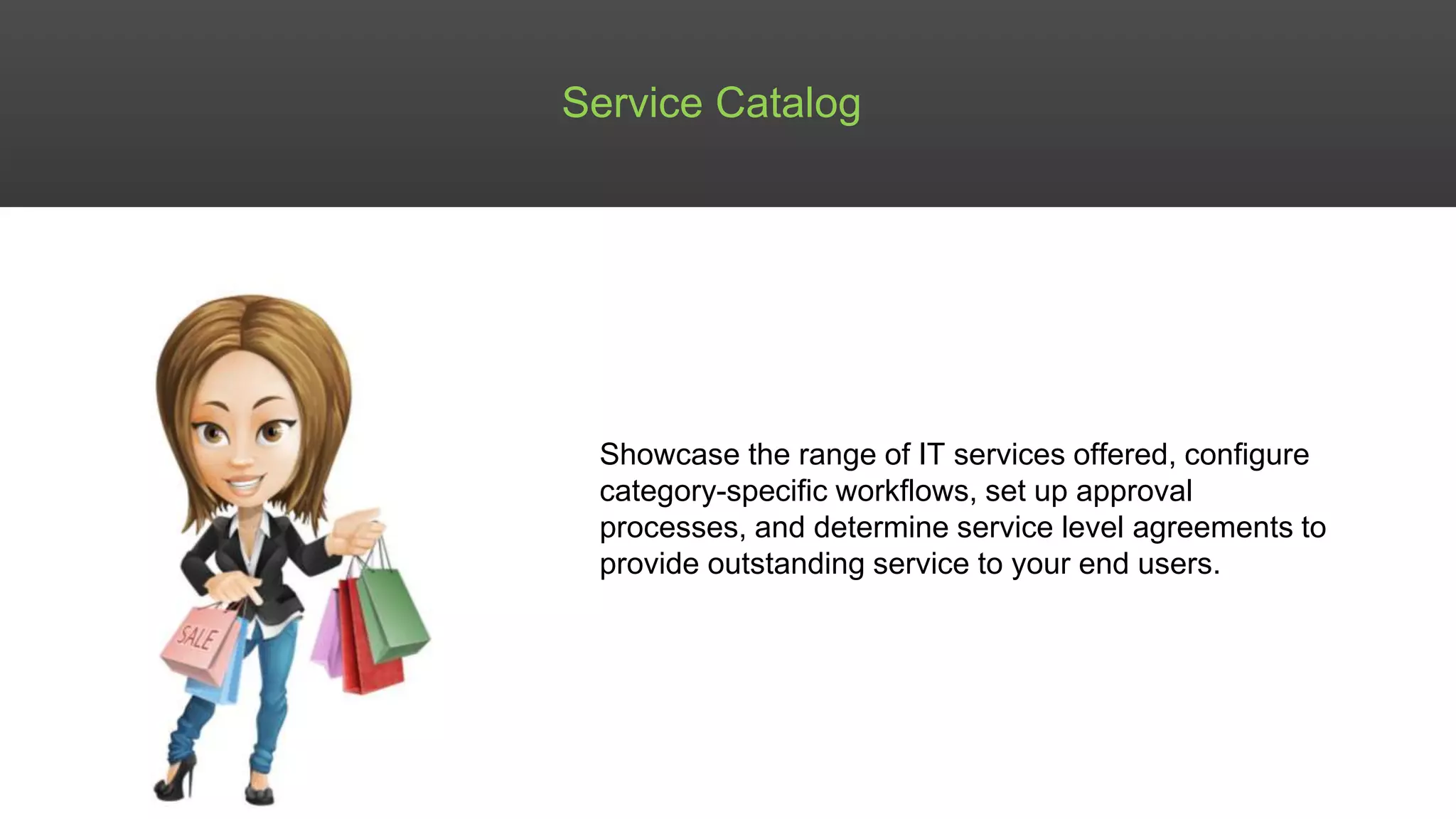 Service Catalog

SALE

Showcase the range of IT services offered, configure category-specific workflows, set up approval processes, and determine service level agreements to provide outstanding service to your end users.